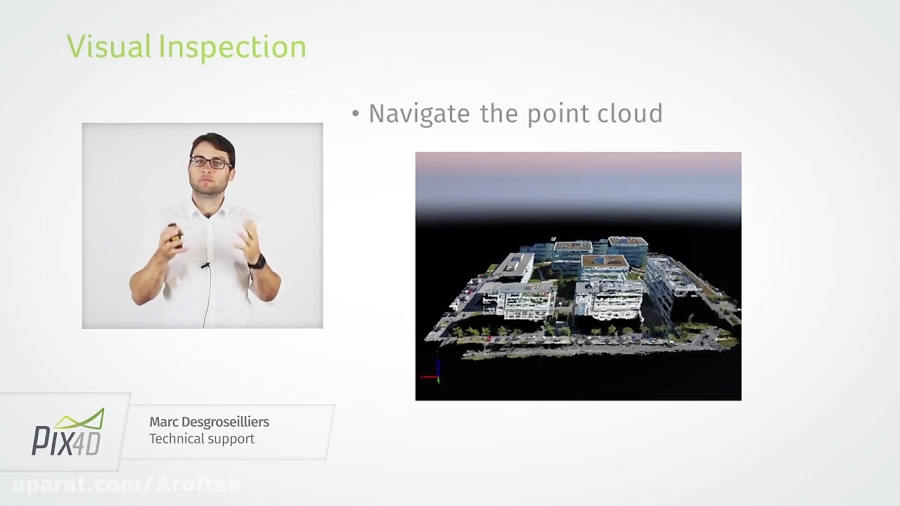 Visual Inspection

• Navigate the point cloud

PIX4D

Marc Desgroseilliers
Technical support

aparat.com/Arofteh